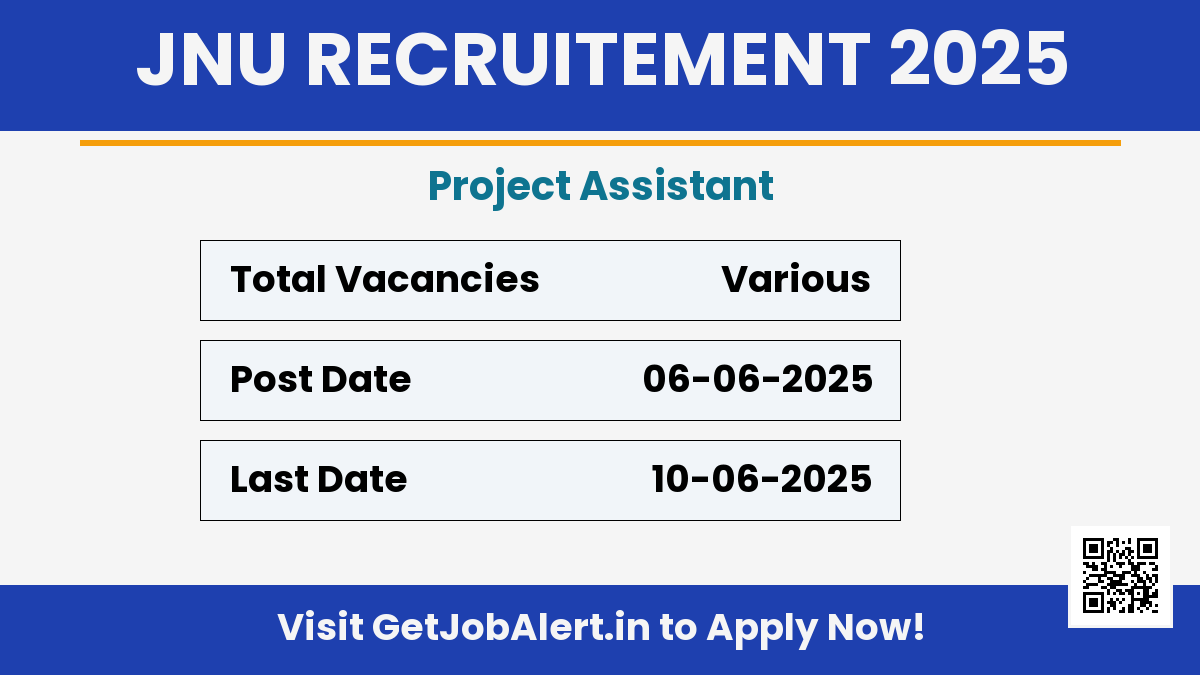 JNU RECRUITEMENT 2025

Project Assistant

| Total Vacancies | Various |
|---|---|
| Post Date | 06-06-2025 |
| Last Date | 10-06-2025 |

Visit GetJobAlert.in to Apply Now!